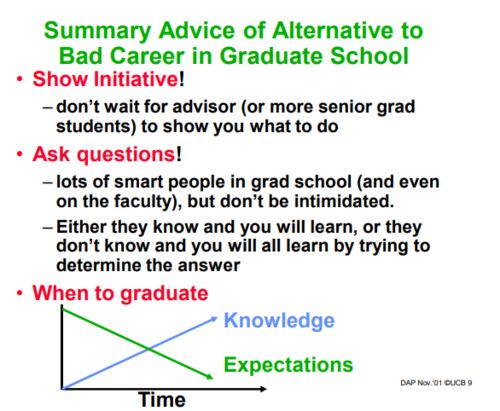 Summary Advice of Alternative to Bad Career in Graduate School

• Show Initiative!

– don't wait for advisor (or more senior grad students) to show you what to do

• Ask questions!

– lots of smart people in grad school (and even on the faculty), but don't be intimidated.

– Either they know and you will learn, or they don't know and you will all learn by trying to determine the answer

• When to graduate

Knowledge

Expectations

Time

DAP Nov.'01 ©UCB 9